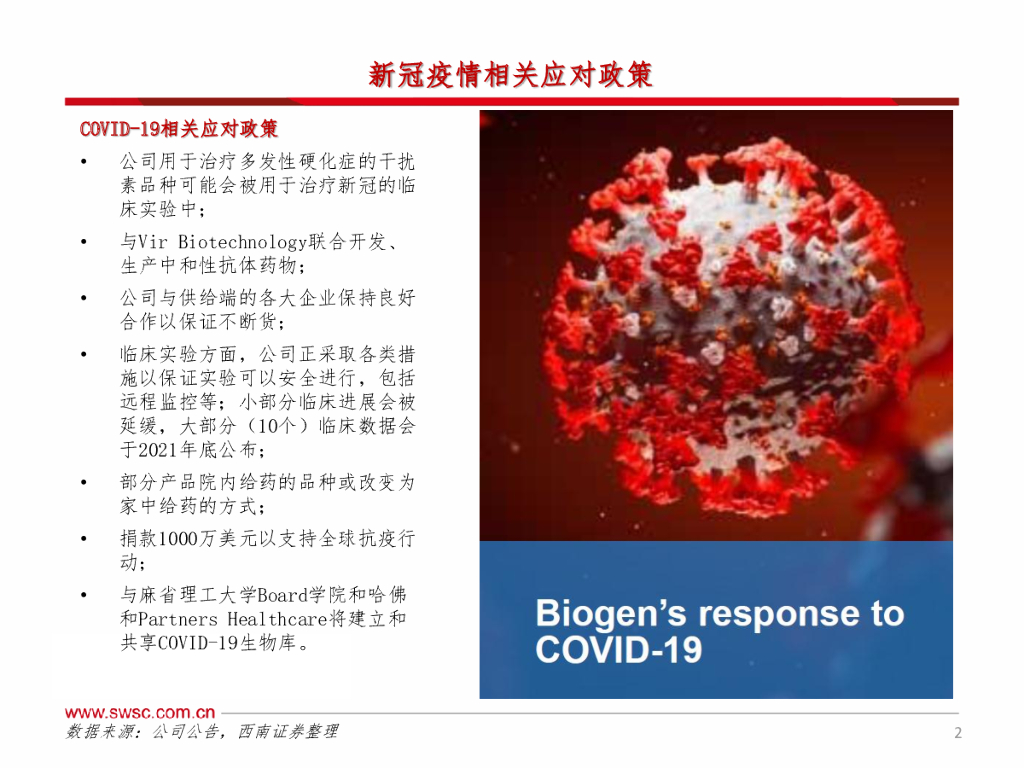 新冠疫情相关应对政策

COVID-19相关应对政策

• 公司用于治疗多发性硬化症的干扰素品种可能会被用于治疗新冠的临床实验中；

• 与Vir Biotechnology联合开发、生产中和性抗体药物；

• 公司与供给端的各大企业保持良好合作以保证不断货；

• 临床实验方面，公司正采取各类措施以保证实验可以安全进行，包括远程监控等；小部分临床进展会被延缓，大部分（10个）临床数据会于2021年底公布；

• 部分产品院内给药的品种或改变为家中给药的方式；

• 捐款1000万美元以支持全球抗疫行动；

• 与麻省理工大学Board学院和哈佛和Partners Healthcare将建立和共享COVID-19生物库。

Biogen's response to COVID-19

www.swsc.com.cn
数据来源：公司公告，西南证券整理

2